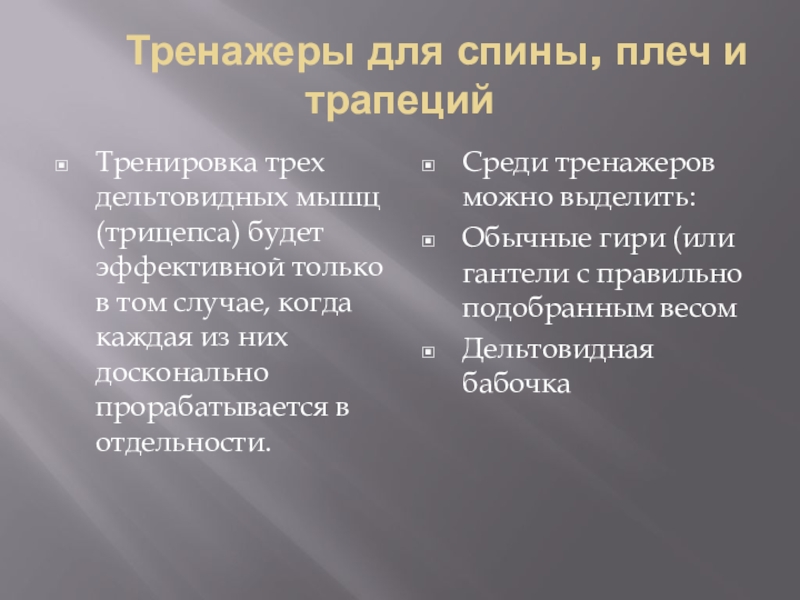 Тренажеры для спины, плеч и трапеций

Тренировка трех дельтовидных мышц (трицепса) будет эффективной только в том случае, когда каждая из них досконально прорабатывается в отдельности.

Среди тренажеров можно выделить:

Обычные гири (или гантели с правильно подобранным весом

Дельтовидная бабочка